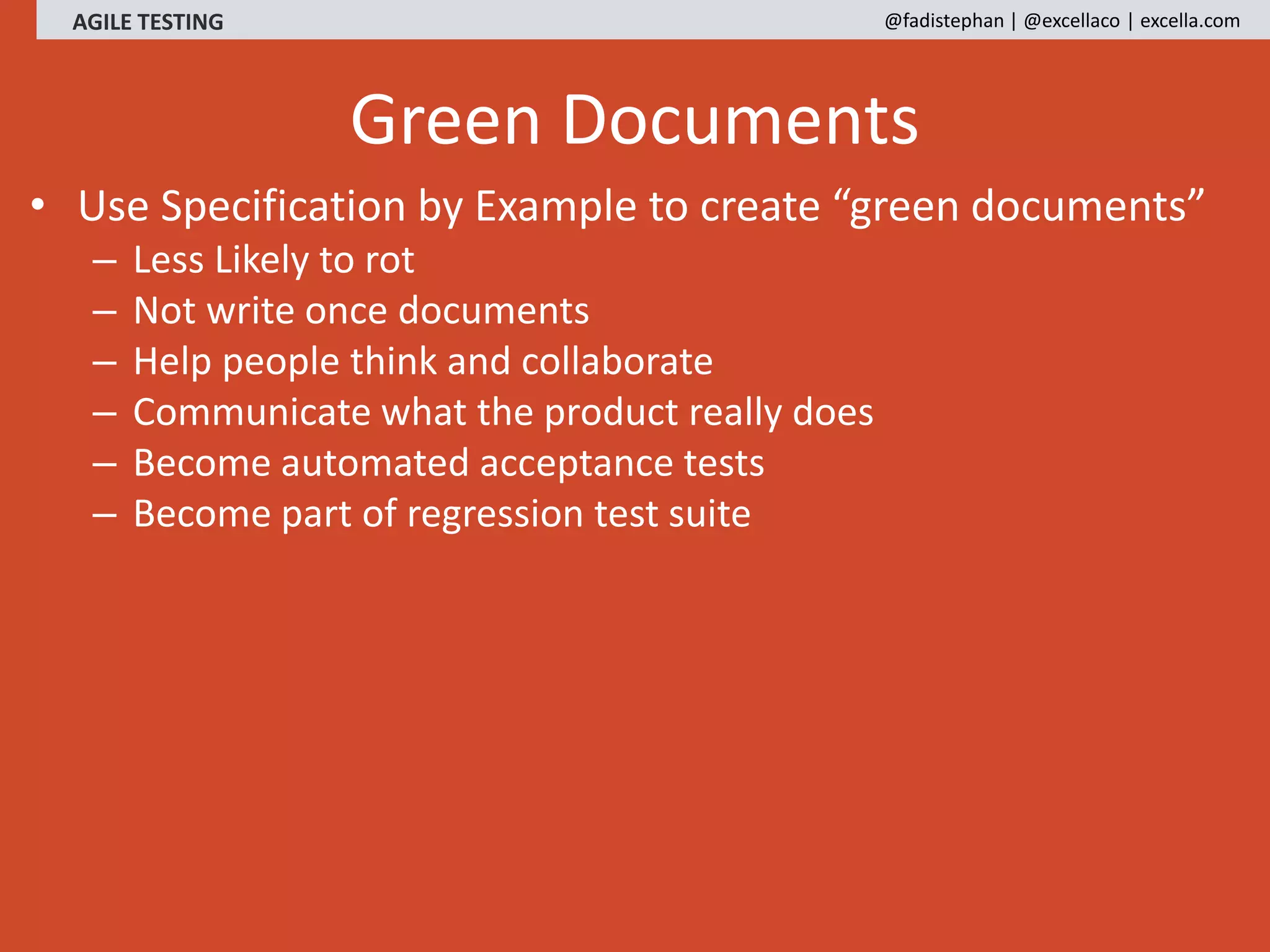 AGILE TESTING

@fadistephan | @excellaco | excella.com

Green Documents

• Use Specification by Example to create “green documents”
– Less Likely to rot
– Not write once documents
– Help people think and collaborate
– Communicate what the product really does
– Become automated acceptance tests
– Become part of regression test suite